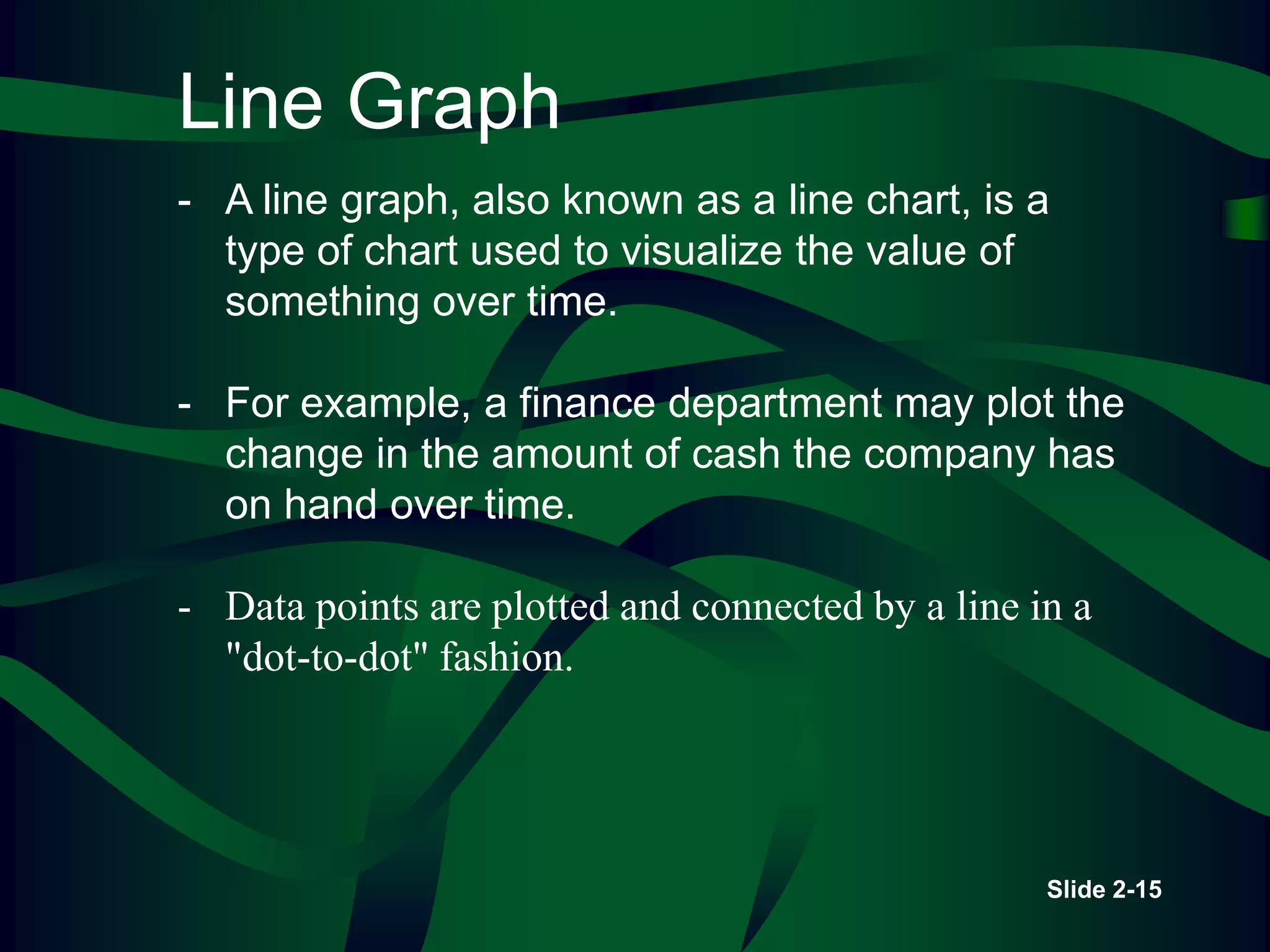 Line Graph

- A line graph, also known as a line chart, is a type of chart used to visualize the value of something over time.

- For example, a finance department may plot the change in the amount of cash the company has on hand over time.

- Data points are plotted and connected by a line in a "dot-to-dot" fashion.

Slide 2-15